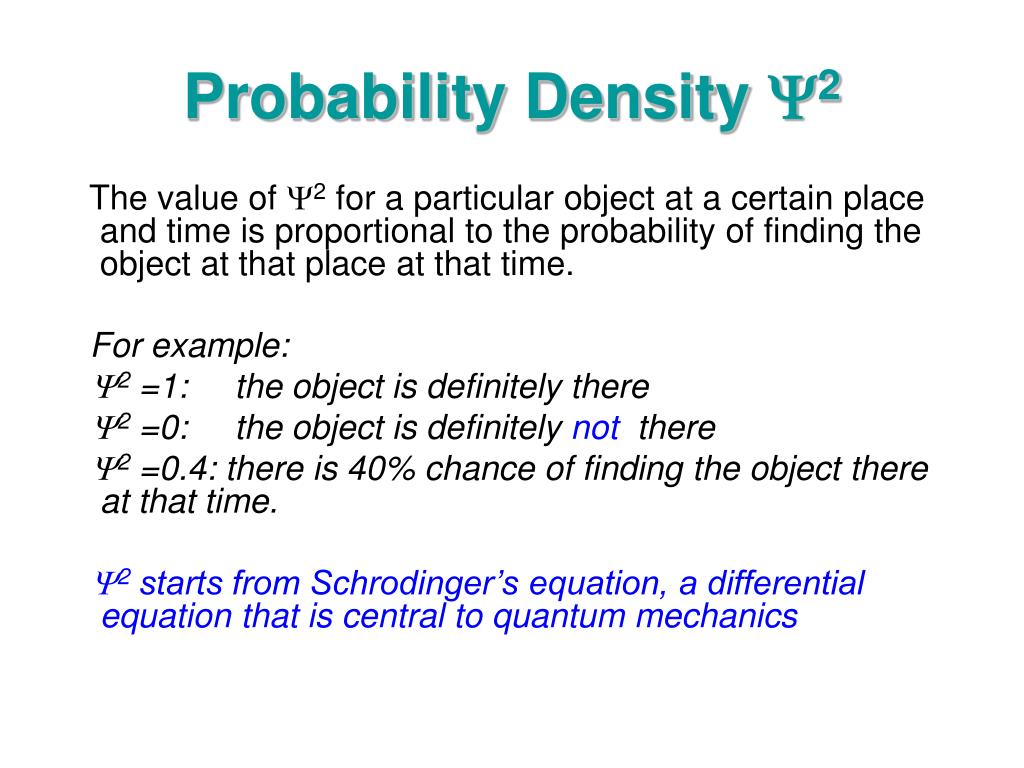 Probability Density $\Psi^2$

The value of $\Psi^2$ for a particular object at a certain place and time is proportional to the probability of finding the object at that place at that time.

For example:
$\Psi^2$ =1: the object is definitely there
$\Psi^2$ =0: the object is definitely not there
$\Psi^2$ =0.4: there is 40% chance of finding the object there at that time.

$\Psi^2$ starts from Schrodinger's equation, a differential equation that is central to quantum mechanics